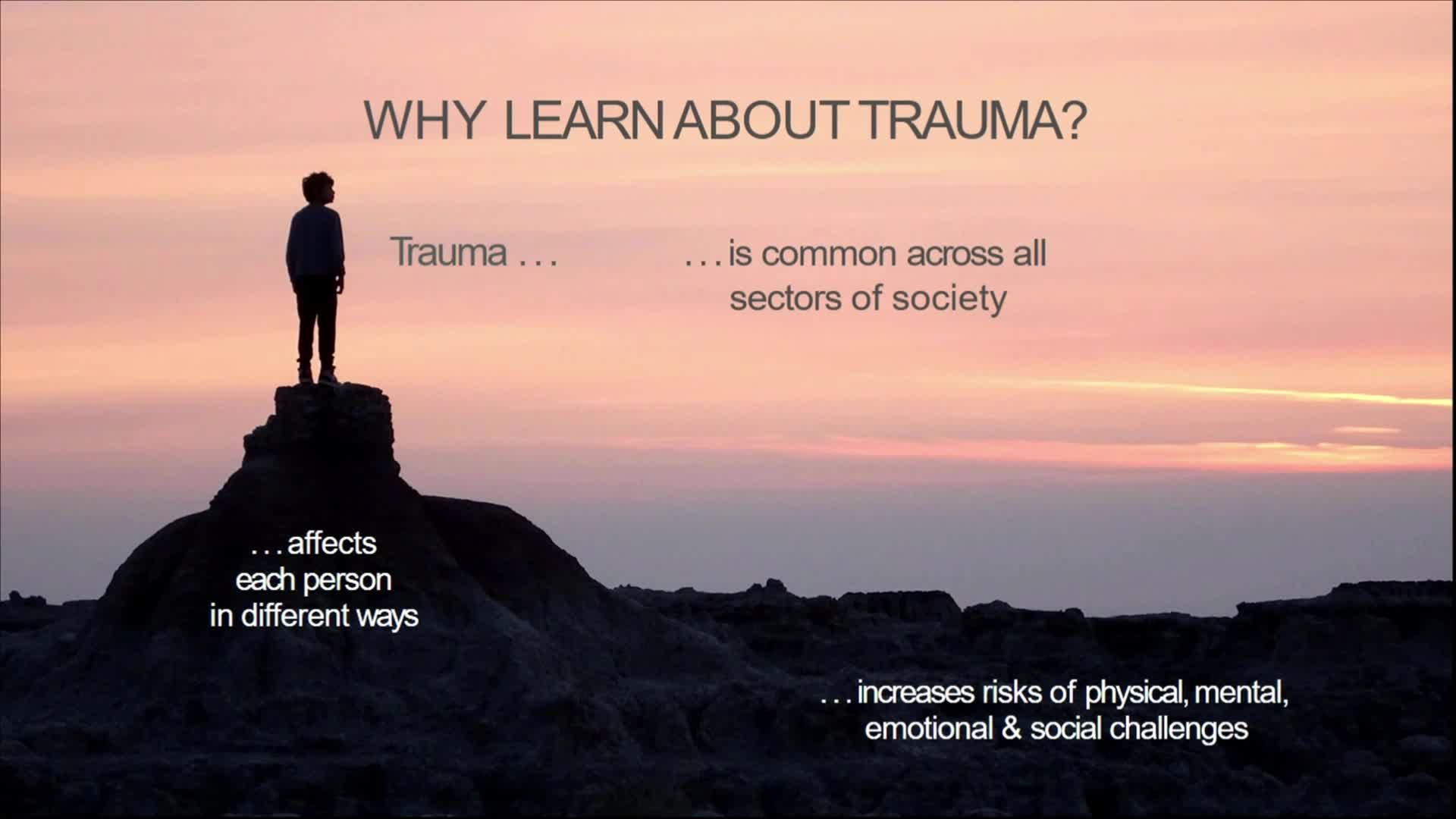 WHY LEARN ABOUT TRAUMA?

Trauma . . .

. . . is common across all sectors of society

. . . affects each person in different ways

. . . increases risks of physical, mental, emotional & social challenges